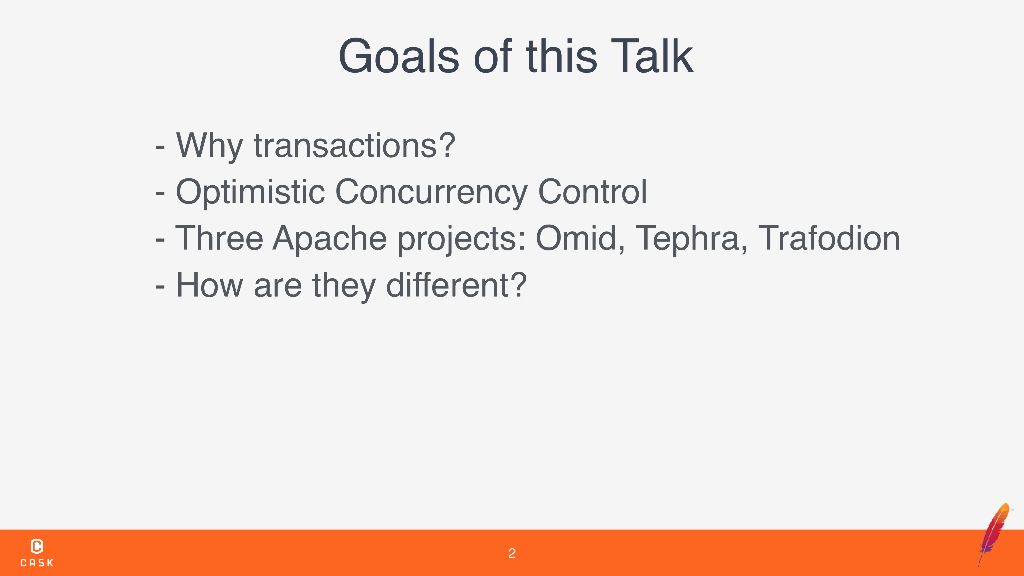 Goals of this Talk

- Why transactions?
- Optimistic Concurrency Control
- Three Apache projects: Omid, Tephra, Trafodion
- How are they different?

CASK

2